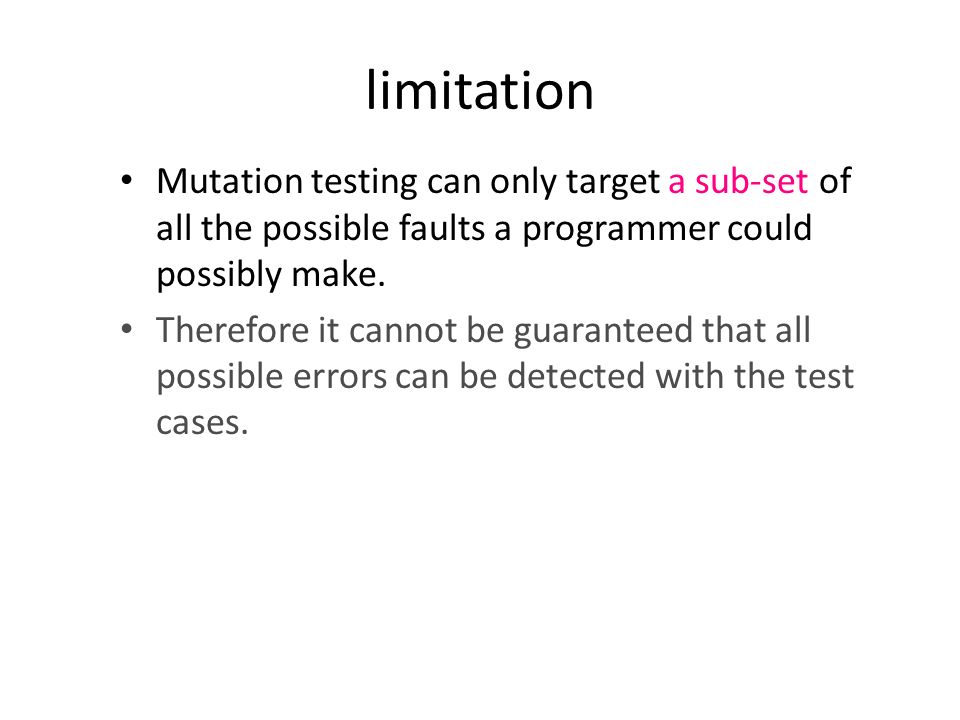 limitation

• Mutation testing can only target a sub-set of all the possible faults a programmer could possibly make.

• Therefore it cannot be guaranteed that all possible errors can be detected with the test cases.